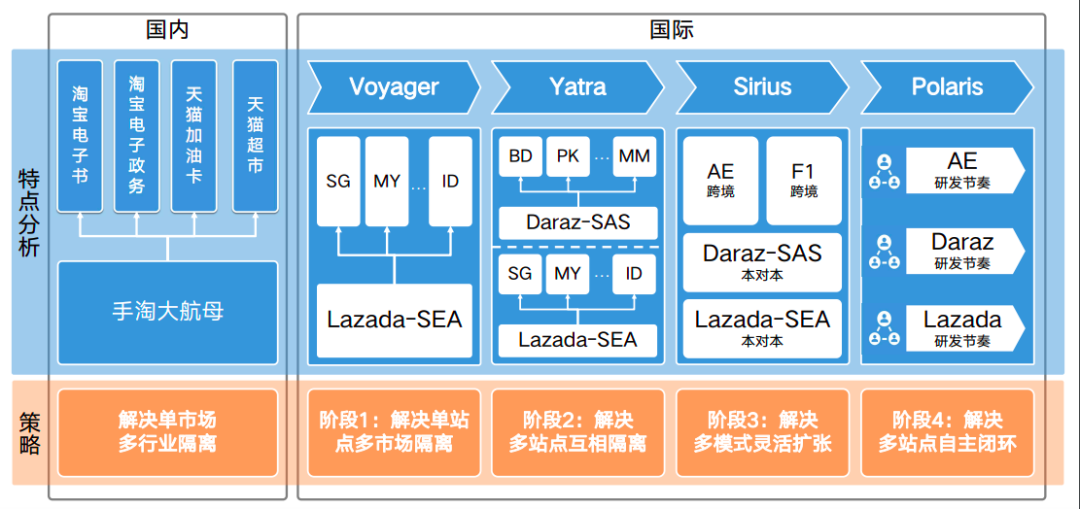 国内

国际

特点分析

淘宝电子书

淘宝电子政务

天猫加油卡

天猫超市

手淘大航母

Voyager

SG

MY

...

ID

Lazada-SEA

Yatra

BD

PK

...

MM

Daraz-SAS

SG

MY

...

ID

Lazada-SEA

Sirius

AE
跨境

F1
跨境

Daraz-SAS
本对本

Lazada-SEA
本对本

Polaris

AE
研发节奏

Daraz
研发节奏

Lazada
研发节奏

策略

解决单市场多行业隔离

阶段1：解决单站点多市场隔离

阶段2：解决多站点互相隔离

阶段3：解决多模式灵活扩张

阶段4：解决多站点自主闭环